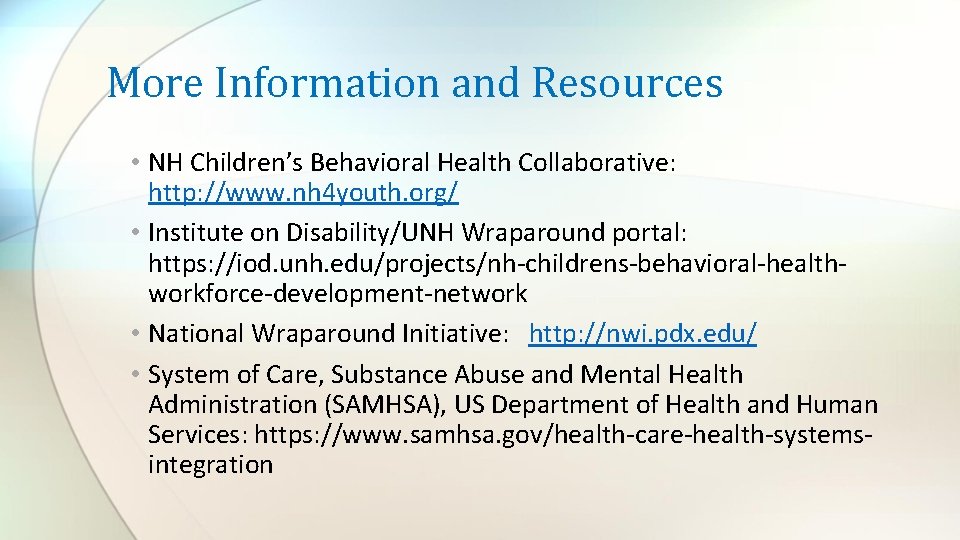 More Information and Resources

• NH Children's Behavioral Health Collaborative: http://www.nh4youth.org/

• Institute on Disability/UNH Wraparound portal: https://iod.unh.edu/projects/nh-childrens-behavioral-health-workforce-development-network

• National Wraparound Initiative: http://nwi.pdx.edu/

• System of Care, Substance Abuse and Mental Health Administration (SAMHSA), US Department of Health and Human Services: https://www.samhsa.gov/health-care-health-systems-integration